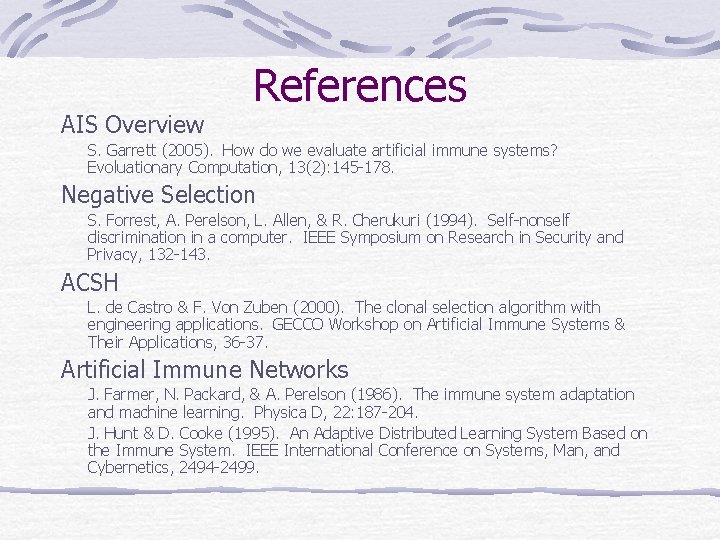 References

AIS Overview

S. Garrett (2005). How do we evaluate artificial immune systems? Evoluationary Computation, 13(2):145-178.

Negative Selection

S. Forrest, A. Perelson, L. Allen, & R. Cherukuri (1994). Self-nonself discrimination in a computer. IEEE Symposium on Research in Security and Privacy, 132-143.

ACSH

L. de Castro & F. Von Zuben (2000). The clonal selection algorithm with engineering applications. GECCO Workshop on Artificial Immune Systems & Their Applications, 36-37.

Artificial Immune Networks

J. Farmer, N. Packard, & A. Perelson (1986). The immune system adaptation and machine learning. Physica D, 22:187-204.

J. Hunt & D. Cooke (1995). An Adaptive Distributed Learning System Based on the Immune System. IEEE International Conference on Systems, Man, and Cybernetics, 2494-2499.